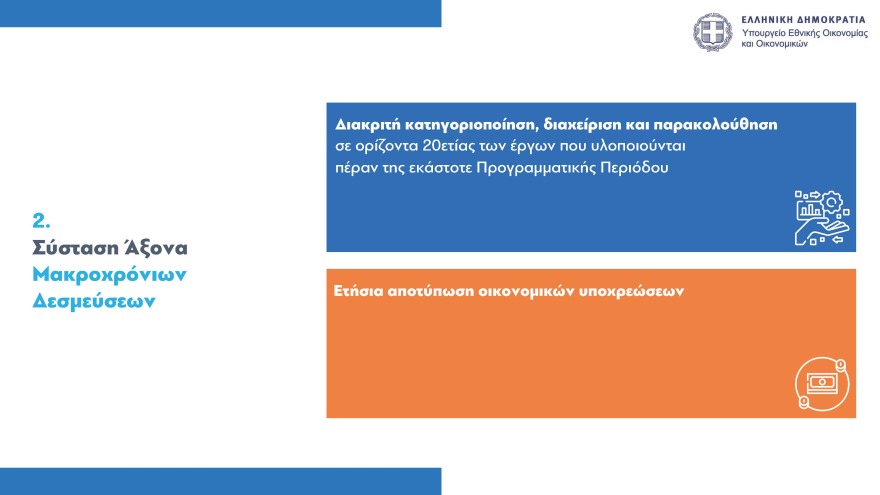 ΕΛΛΗΝΙΚΗ ΔΗΜΟΚΡΑΤΙΑ
Υπουργείο Εθνικής Οικονομίας και Οικονομικών

2.
Σύσταση Άξονα Μακροχρόνιων Δεσμεύσεων

Διακριτή κατηγοριοποίηση, διαχείριση και παρακολούθηση σε ορίζοντα 20ετίας των έργων που υλοποιούνται πέραν της εκάστοτε Προγραμματικής Περιόδου

Ετήσια αποτύπωση οικονομικών υποχρεώσεων